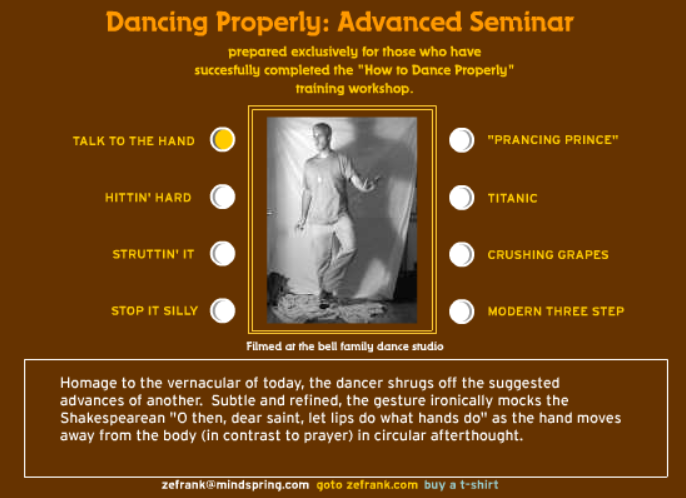 Dancing Properly: Advanced Seminar

prepared exclusively for those who have succesfully completed the "How to Dance Properly" training workshop.

TALK TO THE HAND

HITTIN' HARD

STRUTTIN' IT

STOP IT SILLY

"PRANCING PRINCE"

TITANIC

CRUSHING GRAPES

MODERN THREE STEP

Filmed at the bell family dance studio

Homage to the vernacular of today, the dancer shrugs off the suggested advances of another. Subtle and refined, the gesture ironically mocks the Shakespearean "O then, dear saint, let lips do what hands do" as the hand moves away from the body (in contrast to prayer) in circular afterthought.

zefrank@mindspring.com goto zefrank.com buy a t-shirt